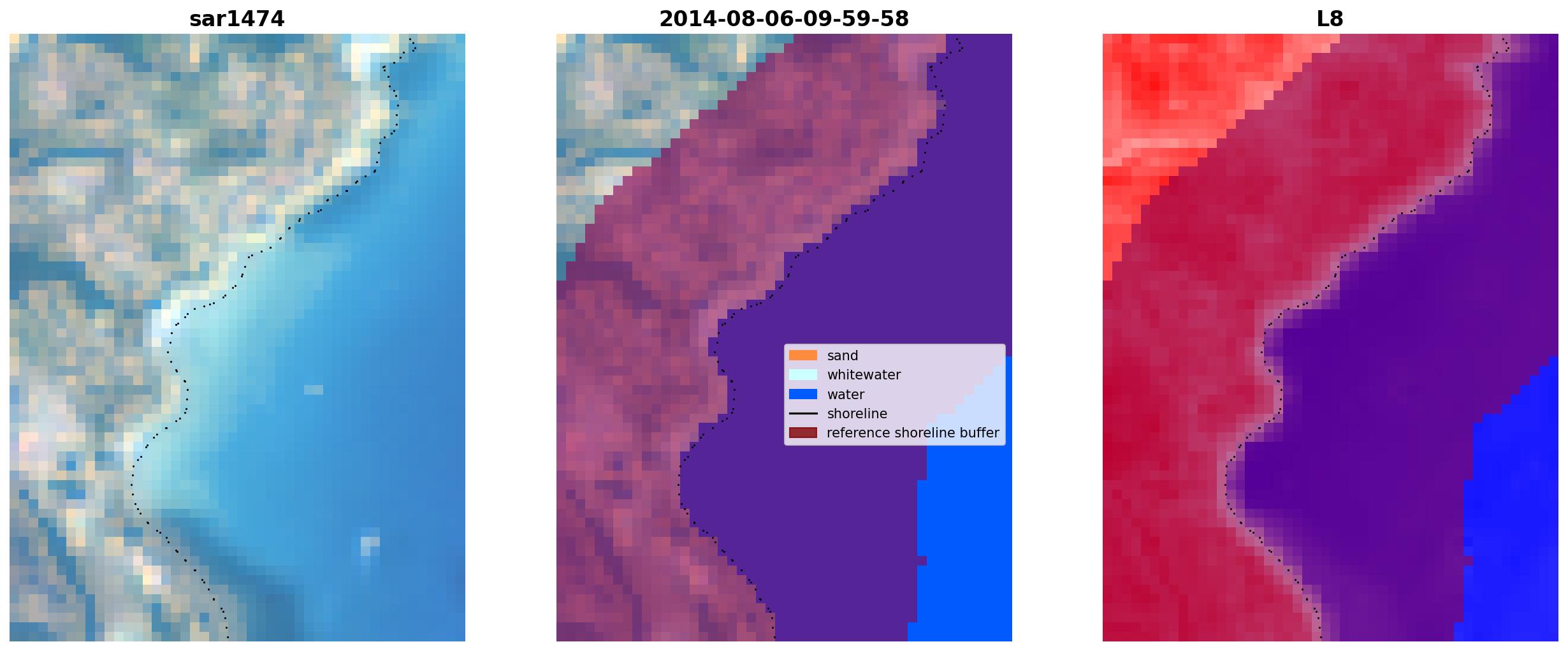 sar1474

2014-08-06-09-59-58

sand
whitewater
water
shoreline
reference shoreline buffer

L8